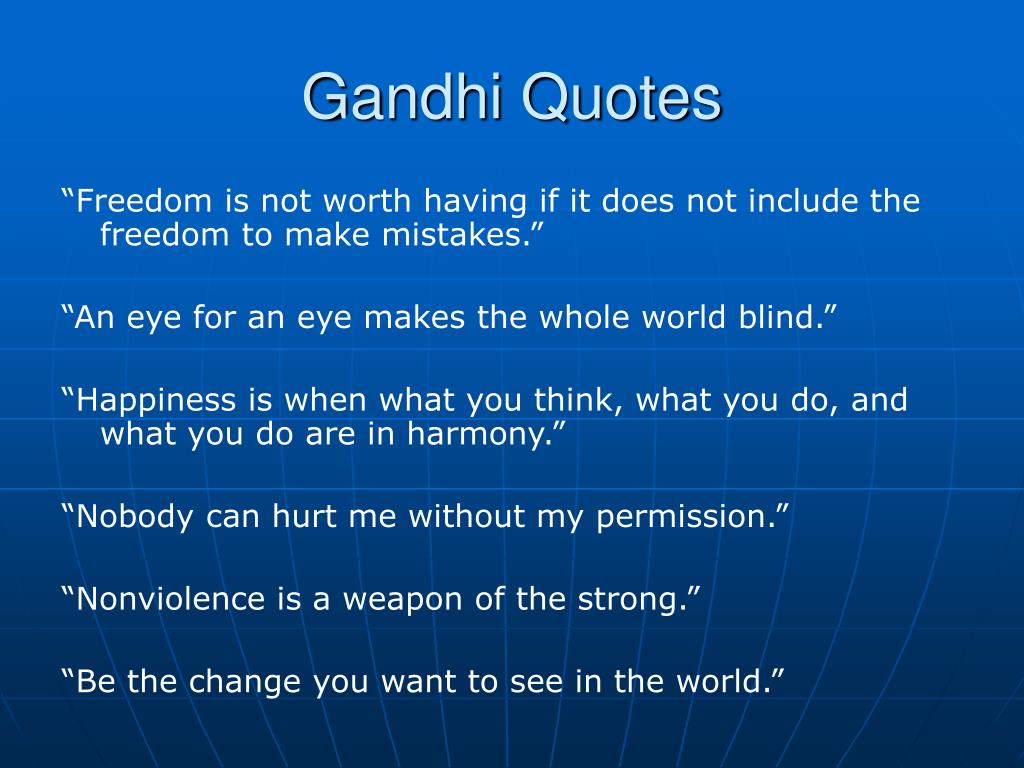 Gandhi Quotes

“Freedom is not worth having if it does not include the freedom to make mistakes.”

“An eye for an eye makes the whole world blind.”

“Happiness is when what you think, what you do, and what you do are in harmony.”

“Nobody can hurt me without my permission.”

“Nonviolence is a weapon of the strong.”

“Be the change you want to see in the world.”